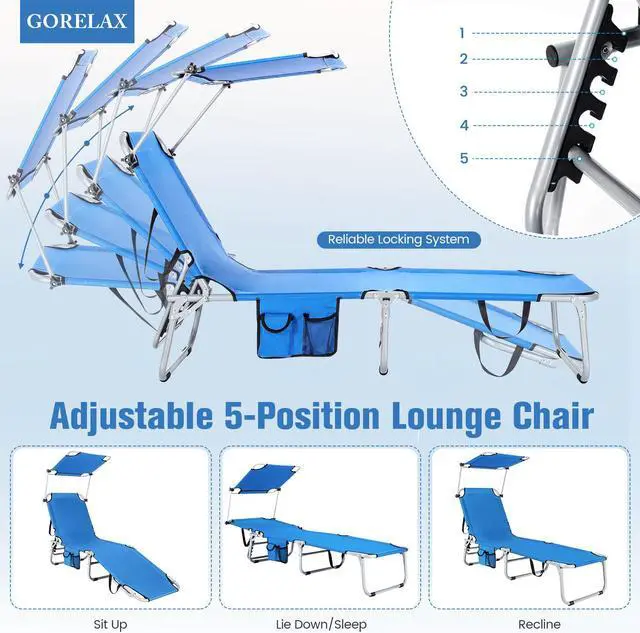 GORELAX

1
2
3
4
5

Reliable Locking System

Adjustable 5-Position Lounge Chair

Sit Up

Lie Down/Sleep

Recline